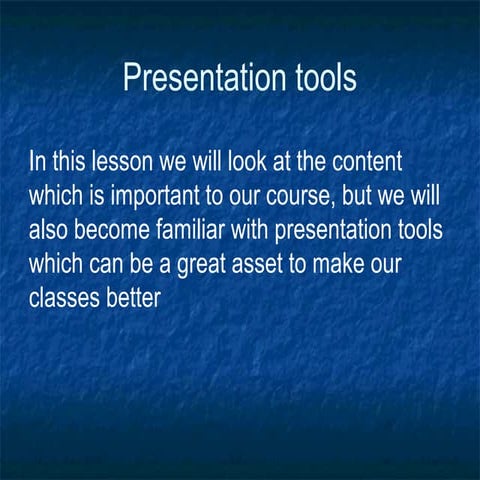 Presentation tools

In this lesson we will look at the content which is important to our course, but we will also become familiar with presentation tools which can be a great asset to make our classes better